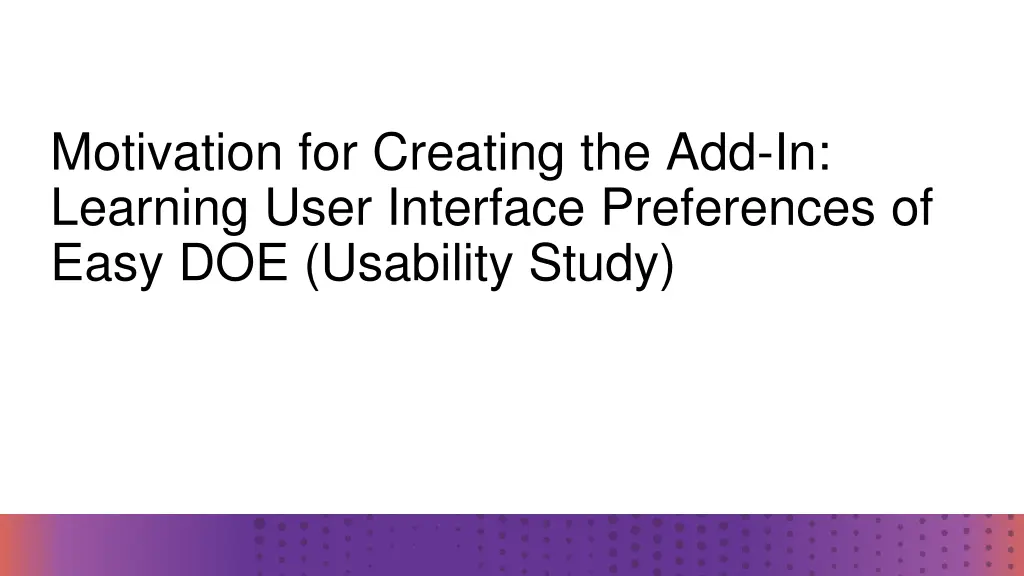 Motivation for Creating the Add-In: Learning User Interface Preferences of Easy DOE (Usability Study)